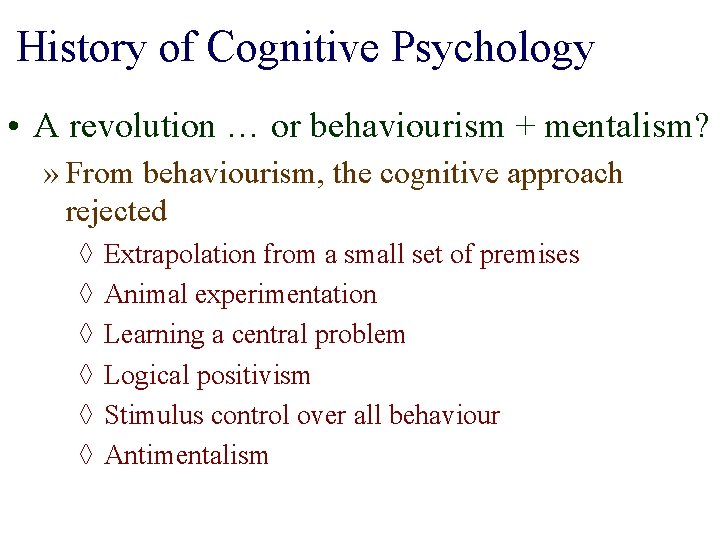 History of Cognitive Psychology

• A revolution … or behaviourism + mentalism?

» From behaviourism, the cognitive approach rejected

◊ Extrapolation from a small set of premises

◊ Animal experimentation

◊ Learning a central problem

◊ Logical positivism

◊ Stimulus control over all behaviour

◊ Antimentalism